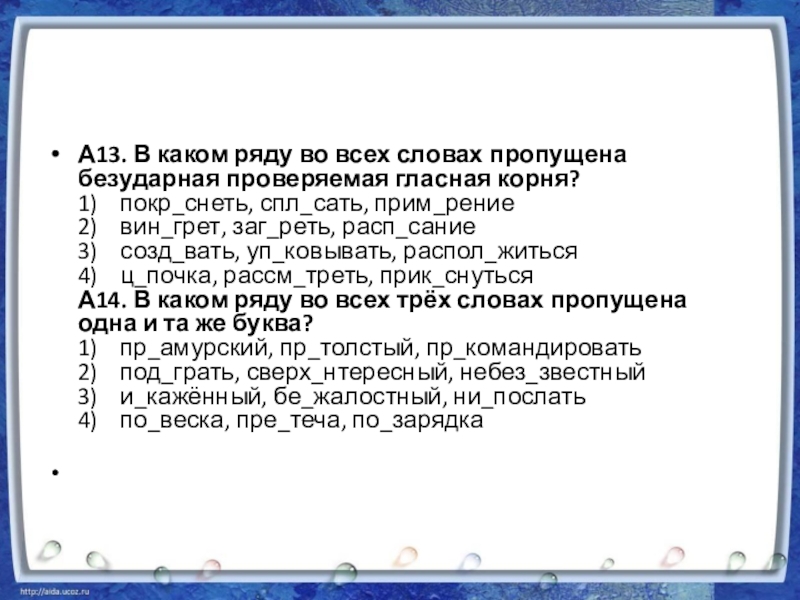 • А13. В каком ряду во всех словах пропущена безударная проверяемая гласная корня?
1) покр_снеть, спл_сать, прим_рение
2) вин_грет, заг_реть, расп_сание
3) созд_вать, уп_ковывать, распол_житься
4) ц_почка, рассм_треть, прик_снуться
А14. В каком ряду во всех трёх словах пропущена одна и та же буква?
1) пр_амурский, пр_толстый, пр_командировать
2) под_грать, сверх_нтересный, небез_звестный
3) и_кажённый, бе_жалостный, ни_послать
4) по_веска, пре_теча, по_зарядка

•

http://aida.ucoz.ru